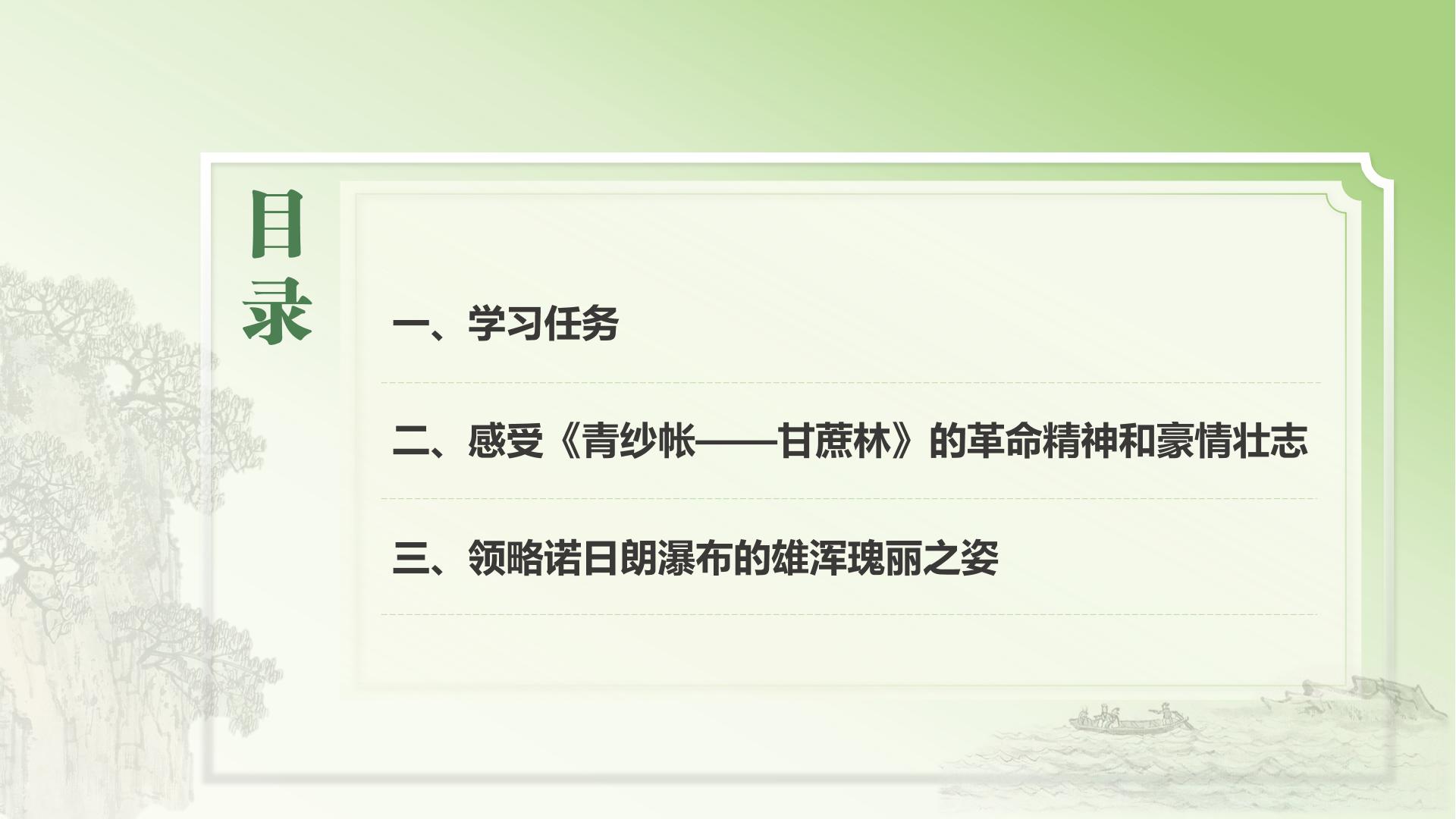 目录

一、学习任务

二、感受《青纱帐——甘蔗林》的革命精神和豪情壮志

三、领略诺日朗瀑布的雄浑瑰丽之姿